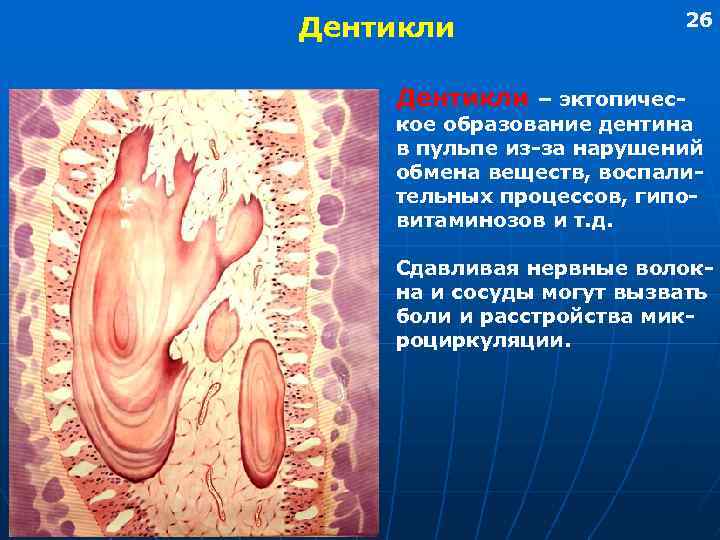 Дентикли

26

Дентикли – эктопическое образование дентина в пульпе из-за нарушений обмена веществ, воспалительных процессов, гиповитаминозов и т.д.

Сдавливая нервные волокна и сосуды могут вызвать боли и расстройства микроциркуляции.